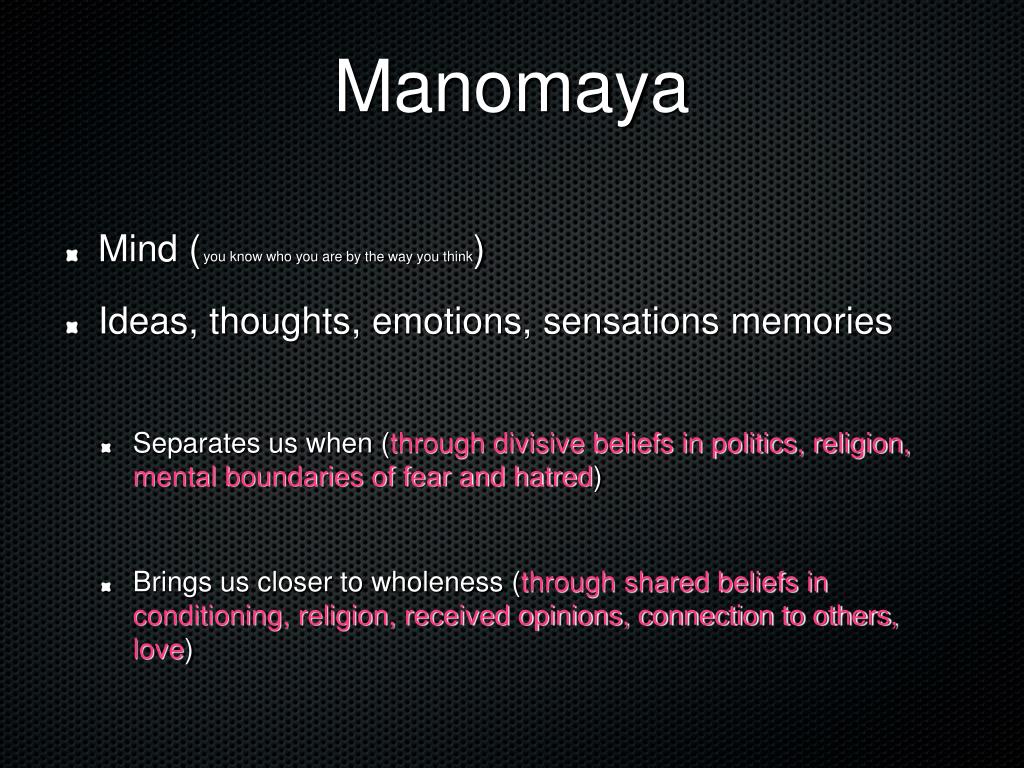 Manomaya

Mind (you know who you are by the way you think)

Ideas, thoughts, emotions, sensations memories

Separates us when (through divisive beliefs in politics, religion, mental boundaries of fear and hatred)

Brings us closer to wholeness (through shared beliefs in conditioning, religion, received opinions, connection to others, love)